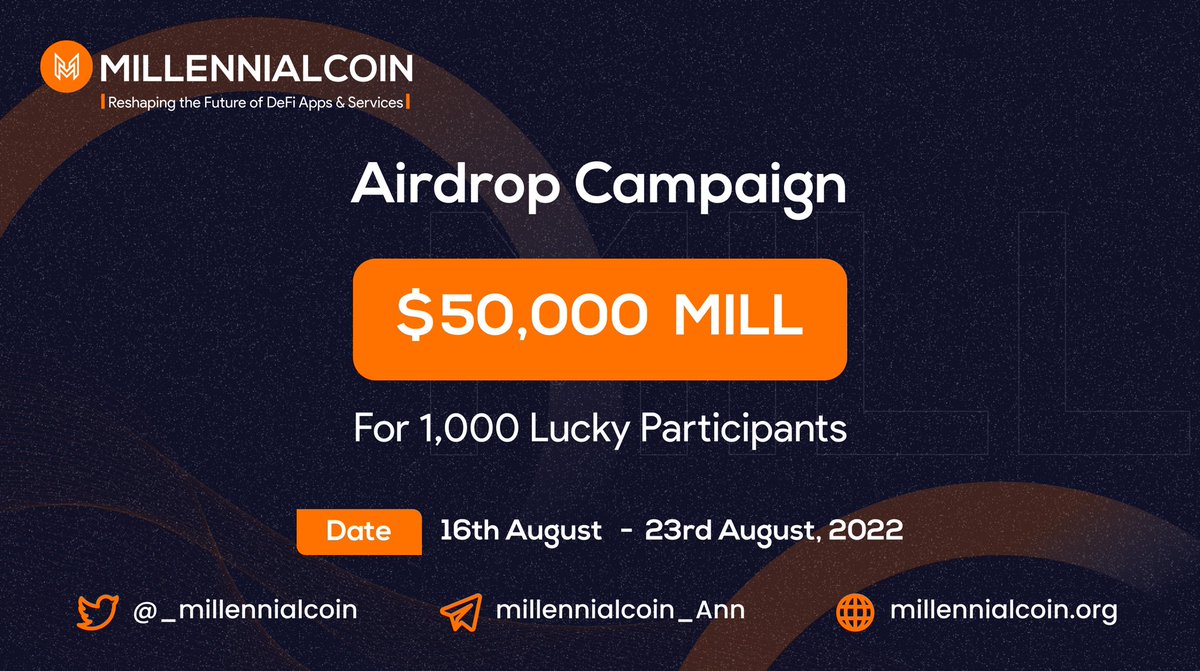 MILLENNIALCOIN
Reshaping the Future of DeFi Apps & Services

Airdrop Campaign

$50,000 MILL

For 1,000 Lucky Participants

Date 16th August - 23rd August, 2022

@_millennialcoin
millennialcoin_Ann
millennialcoin.org